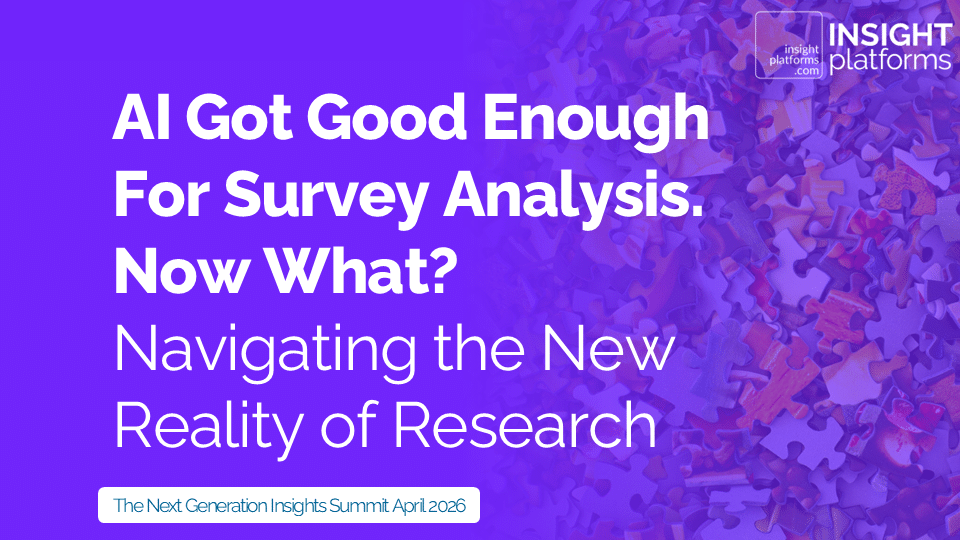 insight platforms .com INSIGHT platforms

AI Got Good Enough For Survey Analysis. Now What?

Navigating the New Reality of Research

The Next Generation Insights Summit April 2026